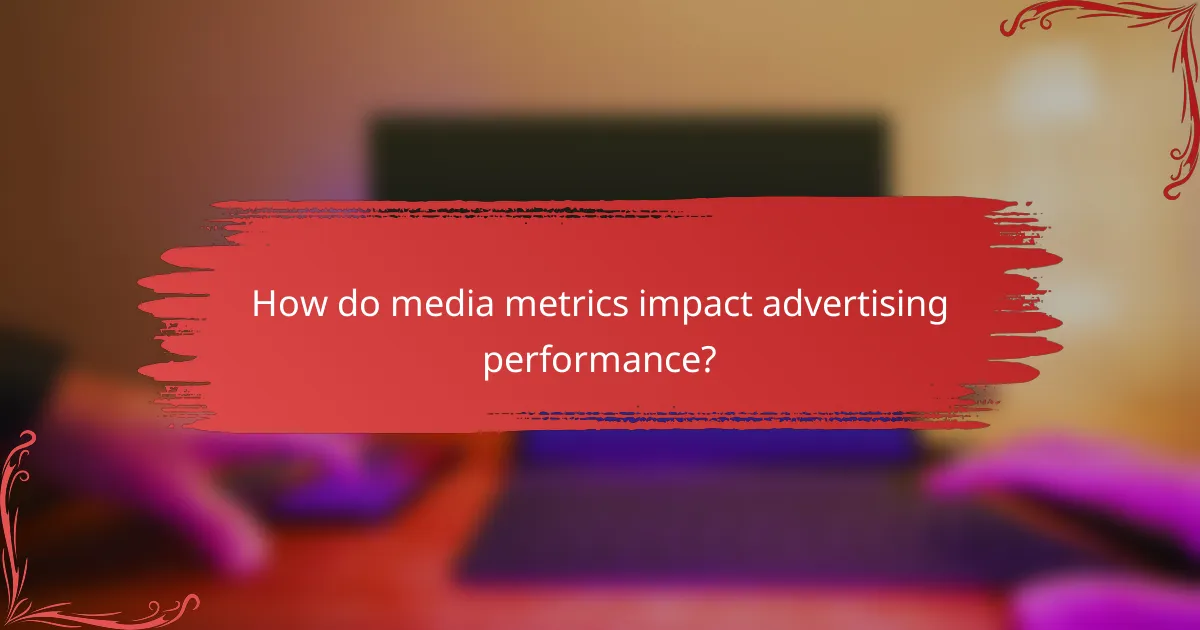 How do media metrics impact advertising performance?